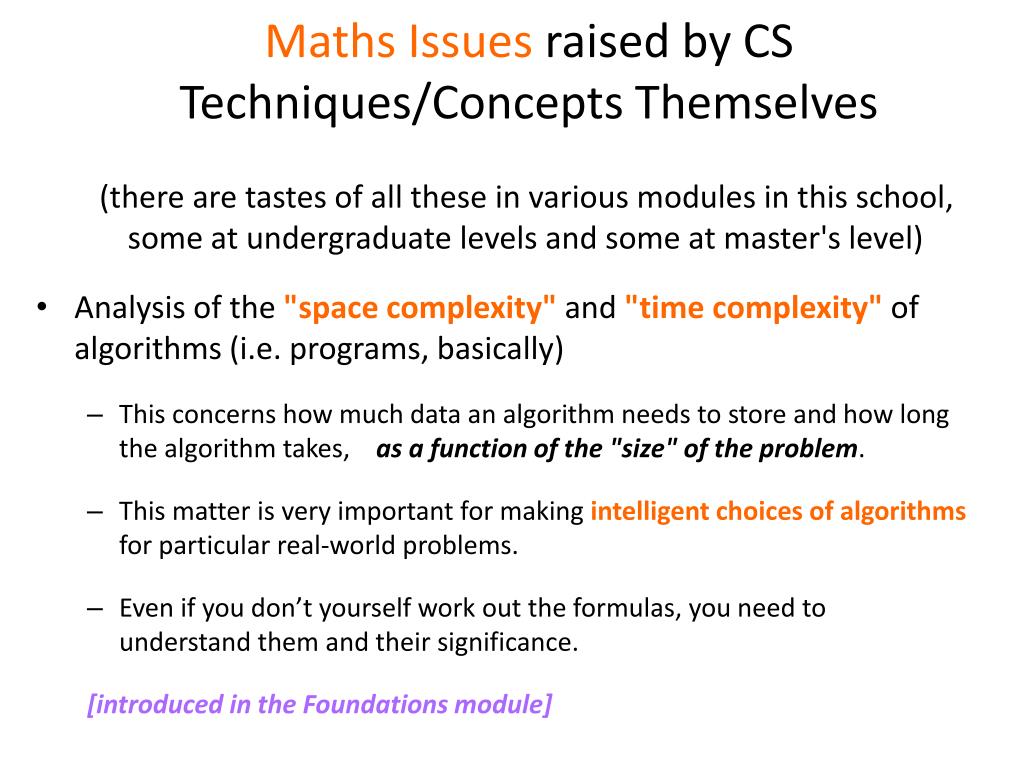 Maths Issues raised by CS Techniques/Concepts Themselves

(there are tastes of all these in various modules in this school, some at undergraduate levels and some at master's level)

• Analysis of the "space complexity" and "time complexity" of algorithms (i.e. programs, basically)

– This concerns how much data an algorithm needs to store and how long the algorithm takes, as a function of the "size" of the problem.

– This matter is very important for making intelligent choices of algorithms for particular real-world problems.

– Even if you don't yourself work out the formulas, you need to understand them and their significance.

[introduced in the Foundations module]